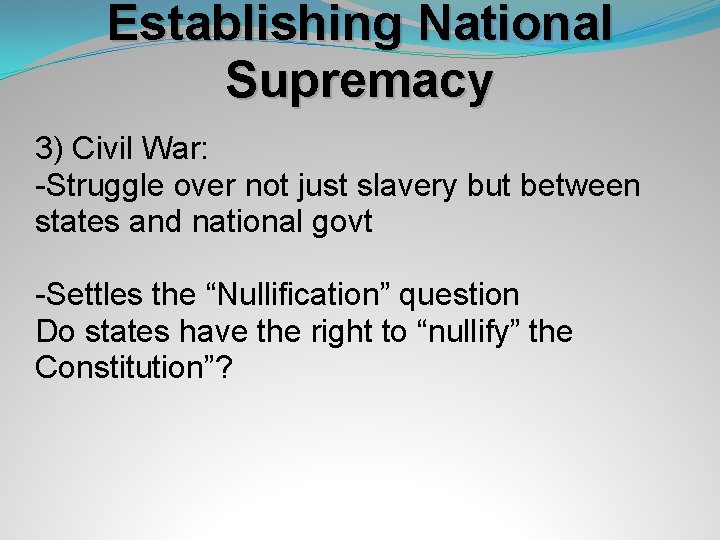 Establishing National Supremacy

3) Civil War:
-Struggle over not just slavery but between states and national govt

-Settles the “Nullification” question
Do states have the right to “nullify” the Constitution”?